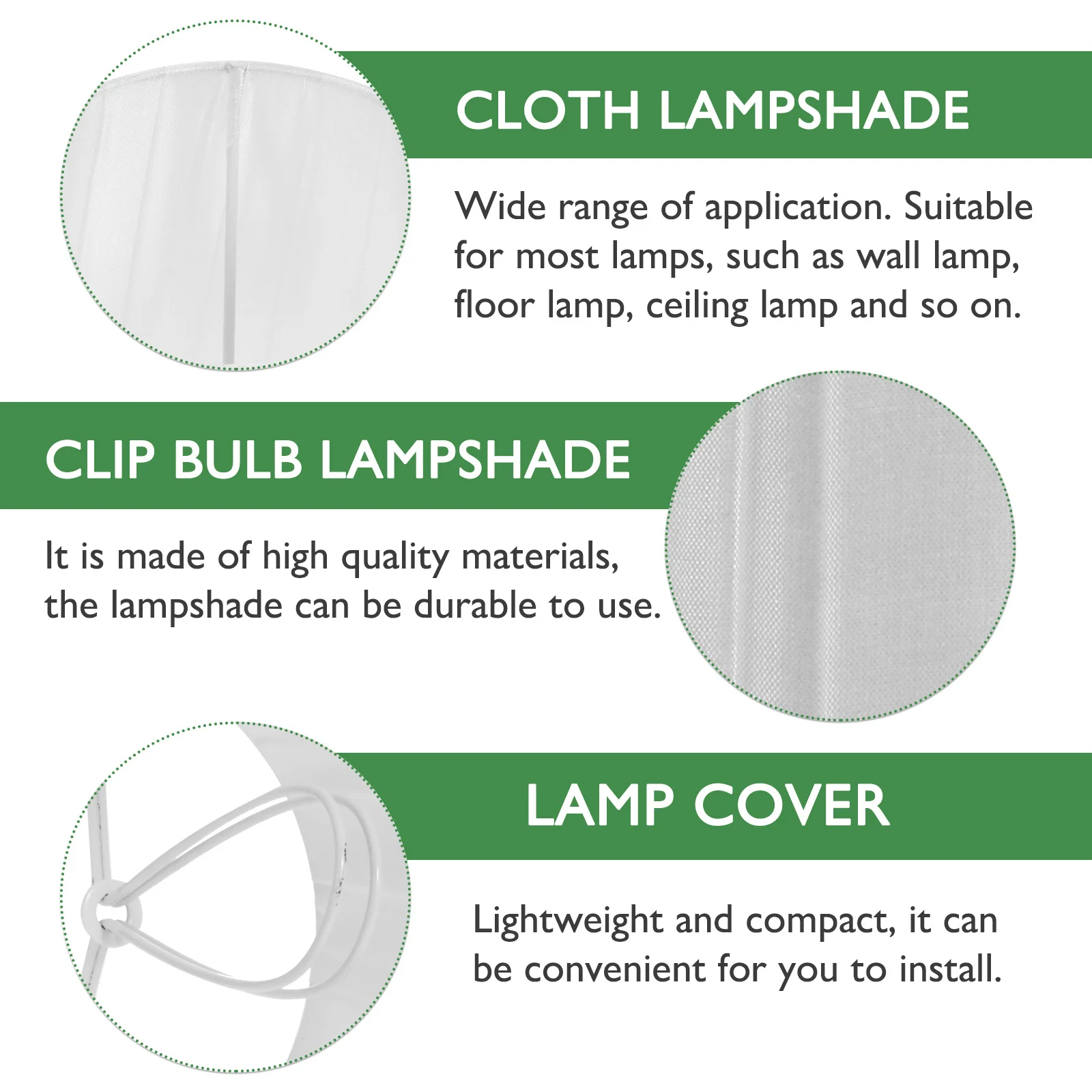 CLOTH LAMPSHADE

Wide range of application. Suitable for most lamps, such as wall lamp, floor lamp, ceiling lamp and so on.

CLIP BULB LAMPSHADE

It is made of high quality materials, the lampshade can be durable to use.

LAMP COVER

Lightweight and compact, it can be convenient for you to install.